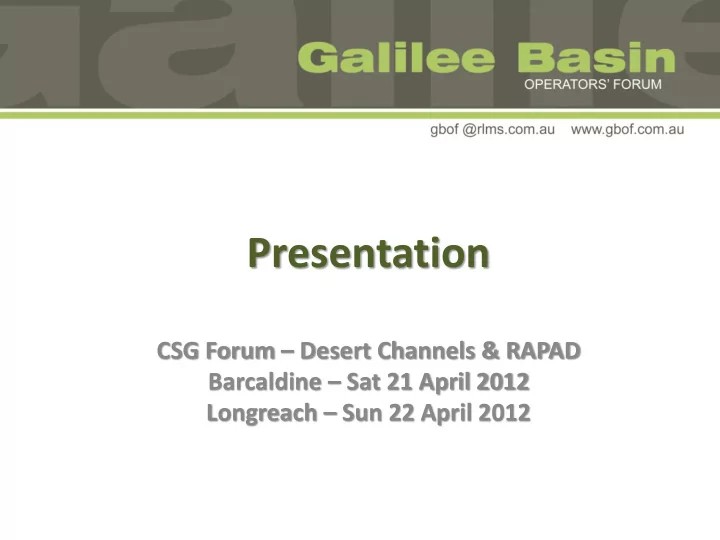 Galilee Basin
OPERATORS' FORUM

gbof @rlms.com.au www.gbof.com.au

Presentation

CSG Forum – Desert Channels & RAPAD
Barcaldine – Sat 21 April 2012
Longreach – Sun 22 April 2012